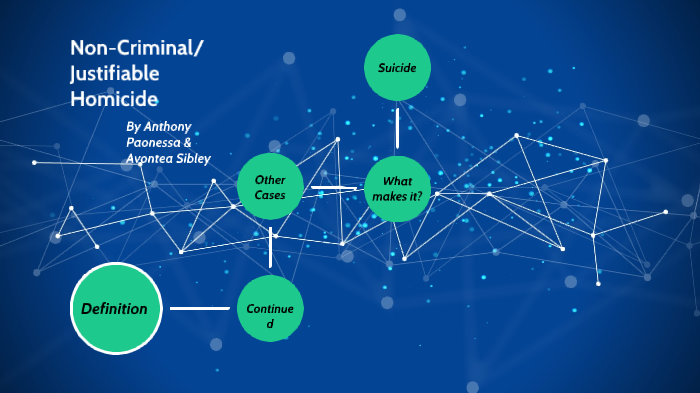 Non-Criminal/
Justifiable
Homicide

By Anthony Paonessa & Avontea Sibley

Suicide

Other Cases

What makes it?

Definition

Continue d